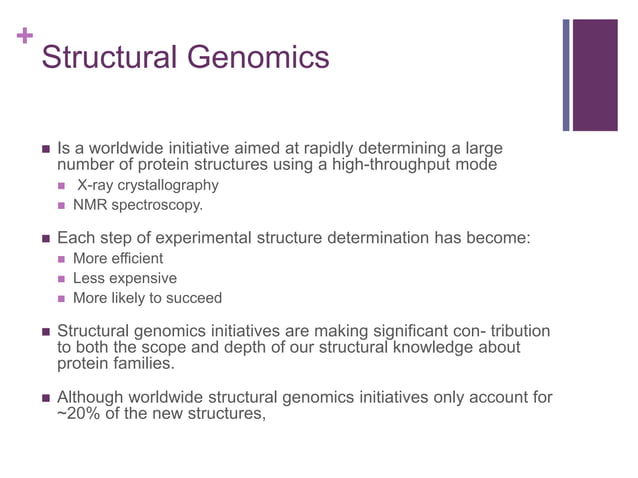 +
Structural Genomics

Is a worldwide initiative aimed at rapidly determining a large number of protein structures using a high-throughput mode
X-ray crystallography
NMR spectroscopy.

Each step of experimental structure determination has become:
More efficient
Less expensive
More likely to succeed

Structural genomics initiatives are making significant con- tribution to both the scope and depth of our structural knowledge about protein families.

Although worldwide structural genomics initiatives only account for ~20% of the new structures,